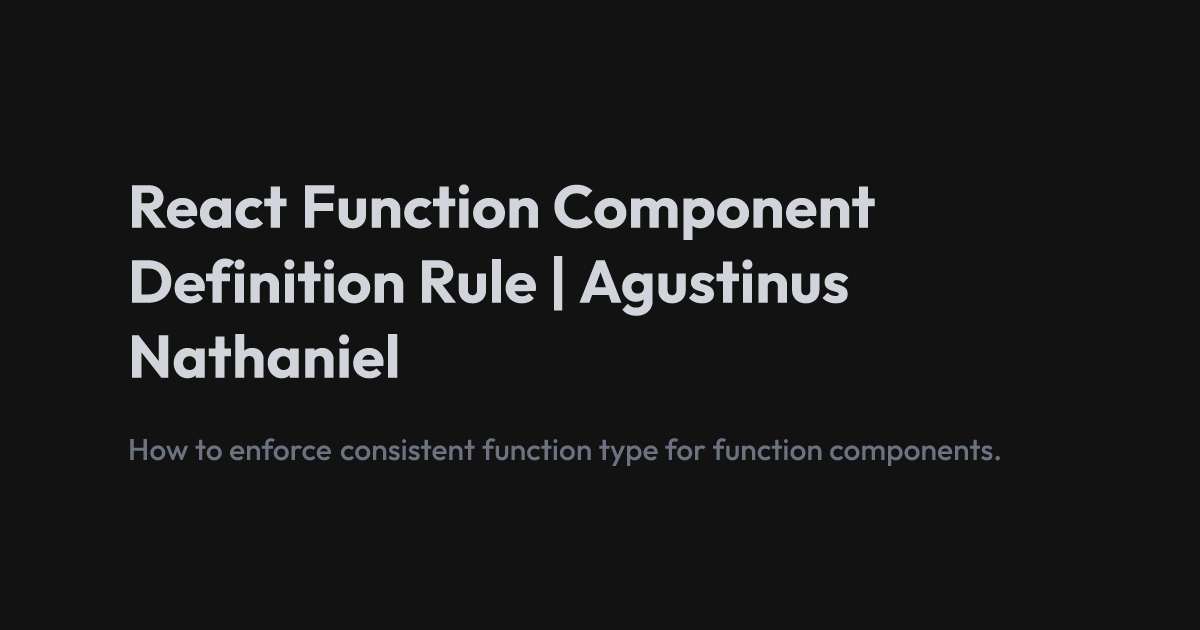 React Function Component Definition Rule | Agustinus Nathaniel

How to enforce consistent function type for function components.